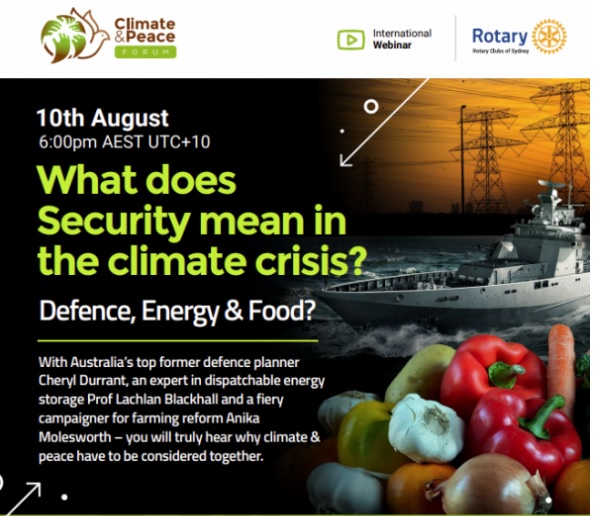 Climate & Peace FORUM

International Webinar

Rotary
Rotary Clubs of Sydney

10th August
6:00pm AEST UTC+10

What does Security mean in the climate crisis?

Defence, Energy & Food?

With Australia's top former defence planner Cheryl Durrant, an expert in dispatchable energy storage Prof Lachlan Blackhall and a fiery campaigner for farming reform Anika Molesworth – you will truly hear why climate & peace have to be considered together.